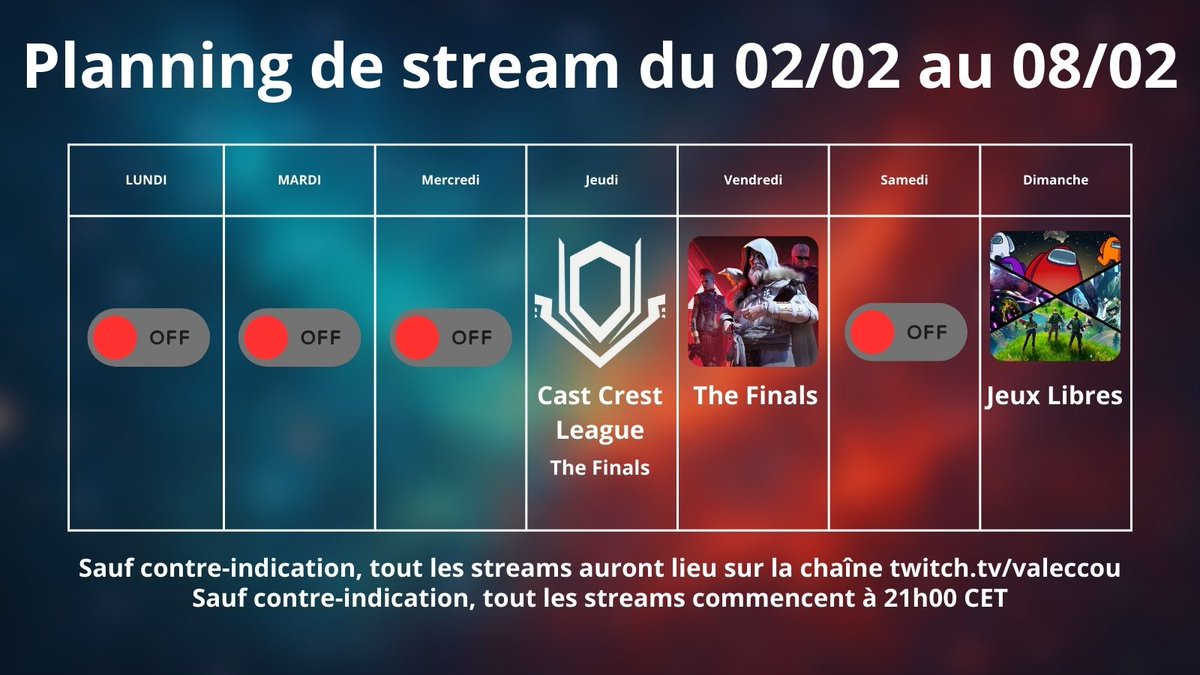 Planning de stream du 02/02 au 08/02

| LUNDI | MARDI | Mercredi | Jeudi | Vendredi | Samedi | Dimanche |
|---|---|---|---|---|---|---|
| OFF | OFF | OFF | Cast Crest League The Finals | The Finals | OFF | Jeux Libres |

Sauf contre-indication, tout les streams auront lieu sur la chaîne twitch.tv/valeccou
Sauf contre-indication, tout les streams commencent à 21h00 CET